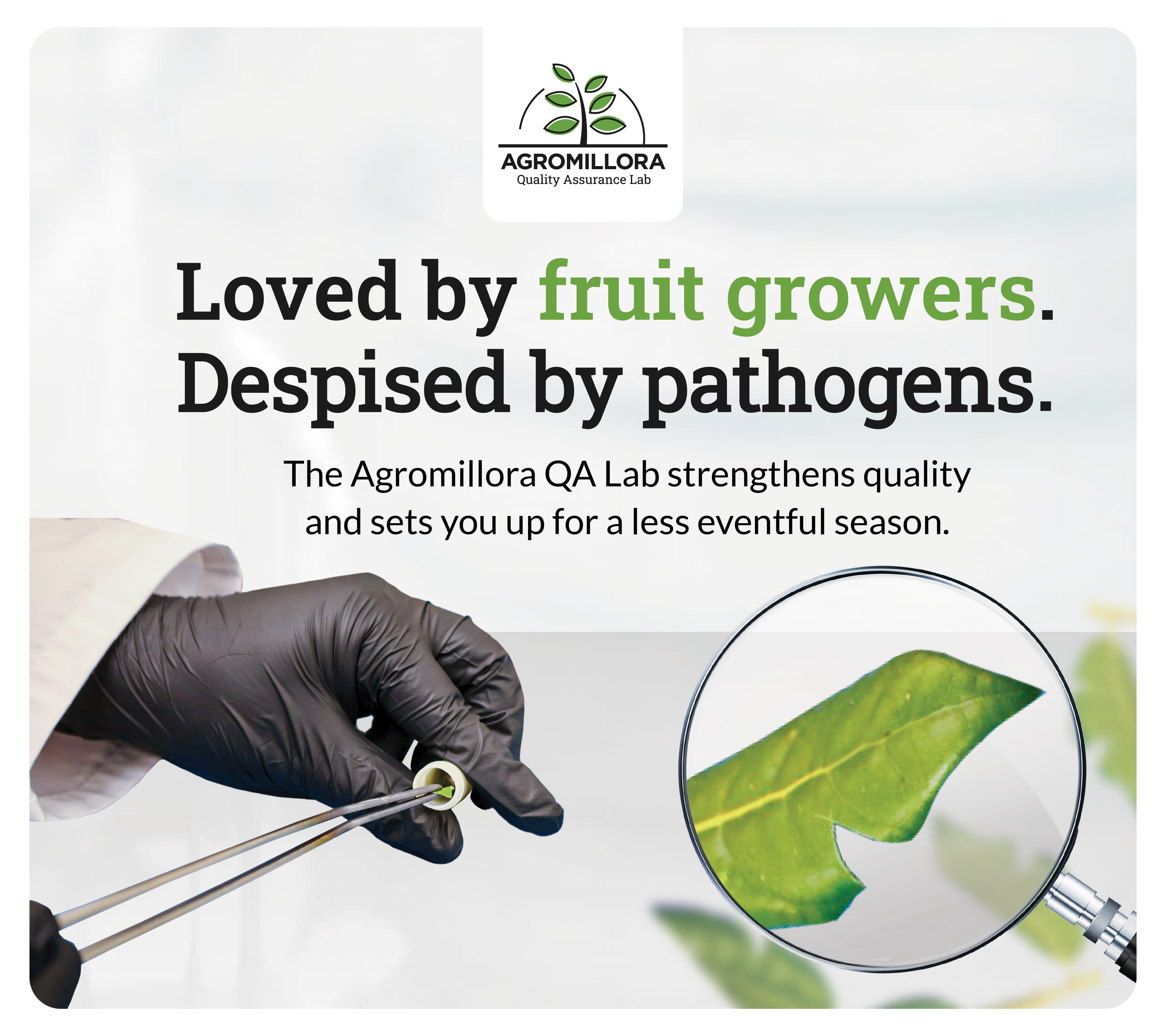 AGROMILLORA
Quality Assurance Lab

Loved by fruit growers.
Despised by pathogens.

The Agromillora QA Lab strengthens quality and sets you up for a less eventful season.